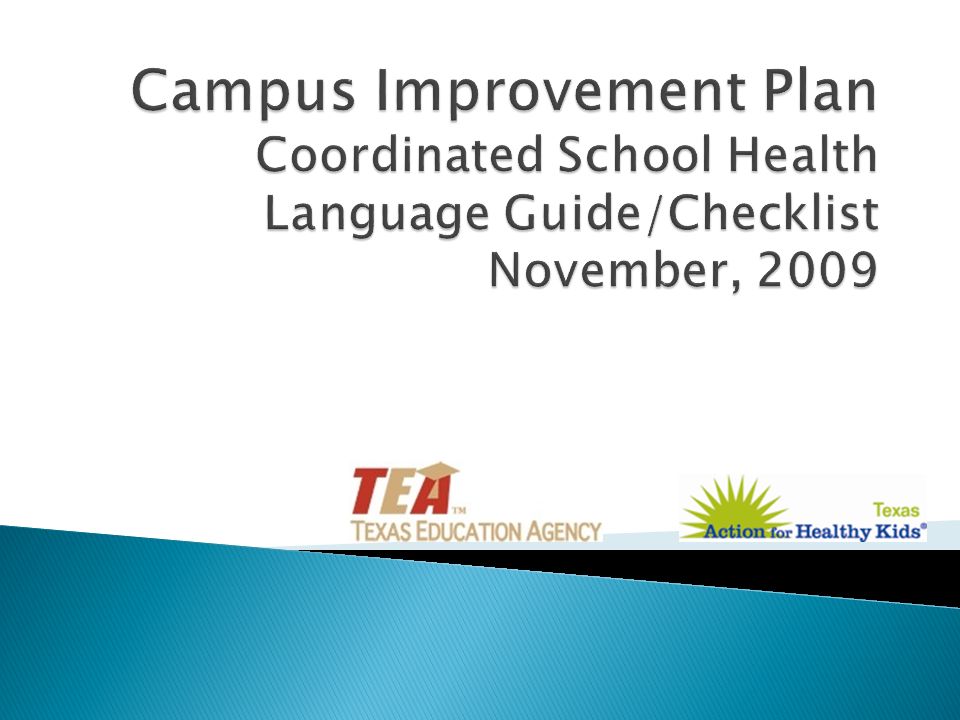 Campus Improvement Plan
Coordinated School Health Language Guide/Checklist
November, 2009

TEA™
TEXAS EDUCATION AGENCY

Texas
Action for Healthy Kids®